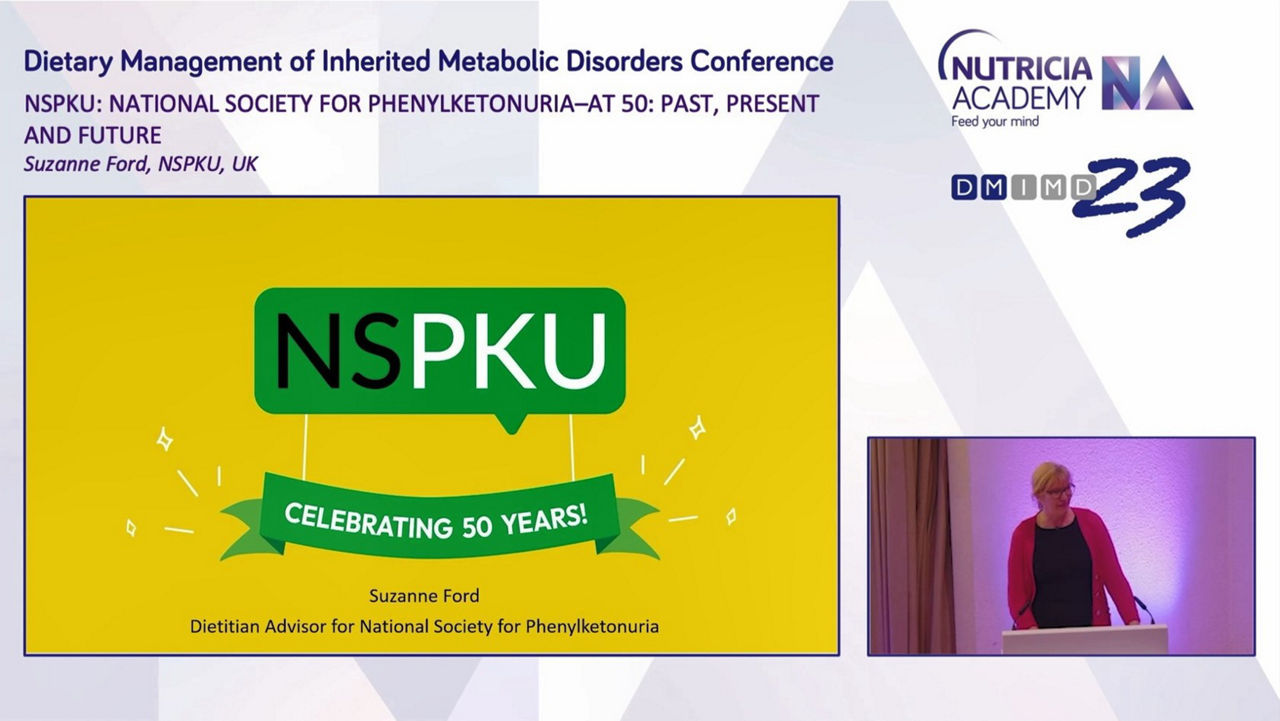 Dietary Management of Inherited Metabolic Disorders Conference

NSPKU: NATIONAL SOCIETY FOR PHENYLKETONURIA–AT 50: PAST, PRESENT AND FUTURE

Suzanne Ford, NSPKU, UK

NUTRICIA ACADEMY NA
Feed your mind

DMIMD 23

NSPKU

CELEBRATING 50 YEARS!

Suzanne Ford
Dietitian Advisor for National Society for Phenylketonuria